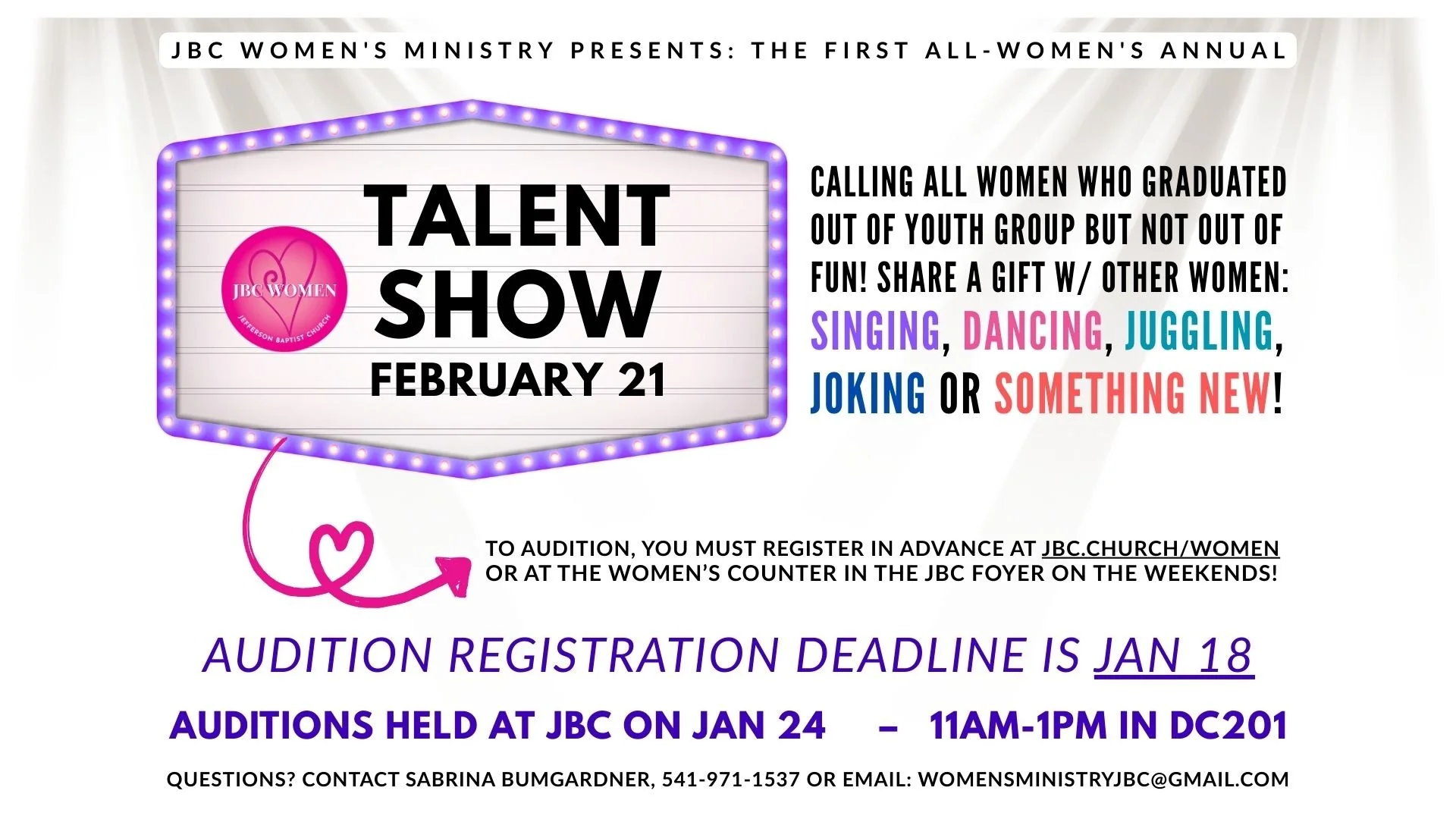 JBC WOMEN'S MINISTRY PRESENTS: THE FIRST ALL-WOMEN'S ANNUAL

JBC WOMEN
JEFFERSON BAPTIST CHURCH

TALENT SHOW
FEBRUARY 21

CALLING ALL WOMEN WHO GRADUATED OUT OF YOUTH GROUP BUT NOT OUT OF FUN! SHARE A GIFT W/ OTHER WOMEN: SINGING, DANCING, JUGGLING, JOKING OR SOMETHING NEW!

TO AUDITION, YOU MUST REGISTER IN ADVANCE AT JBC.CHURCH/WOMEN OR AT THE WOMEN'S COUNTER IN THE JBC FOYER ON THE WEEKENDS!

AUDITION REGISTRATION DEADLINE IS JAN 18

AUDITIONS HELD AT JBC ON JAN 24 – 11AM-1PM IN DC201

QUESTIONS? CONTACT SABRINA BUMGARDNER, 541-971-1537 OR EMAIL: WOMENSMINISTRYJBC@GMAIL.COM